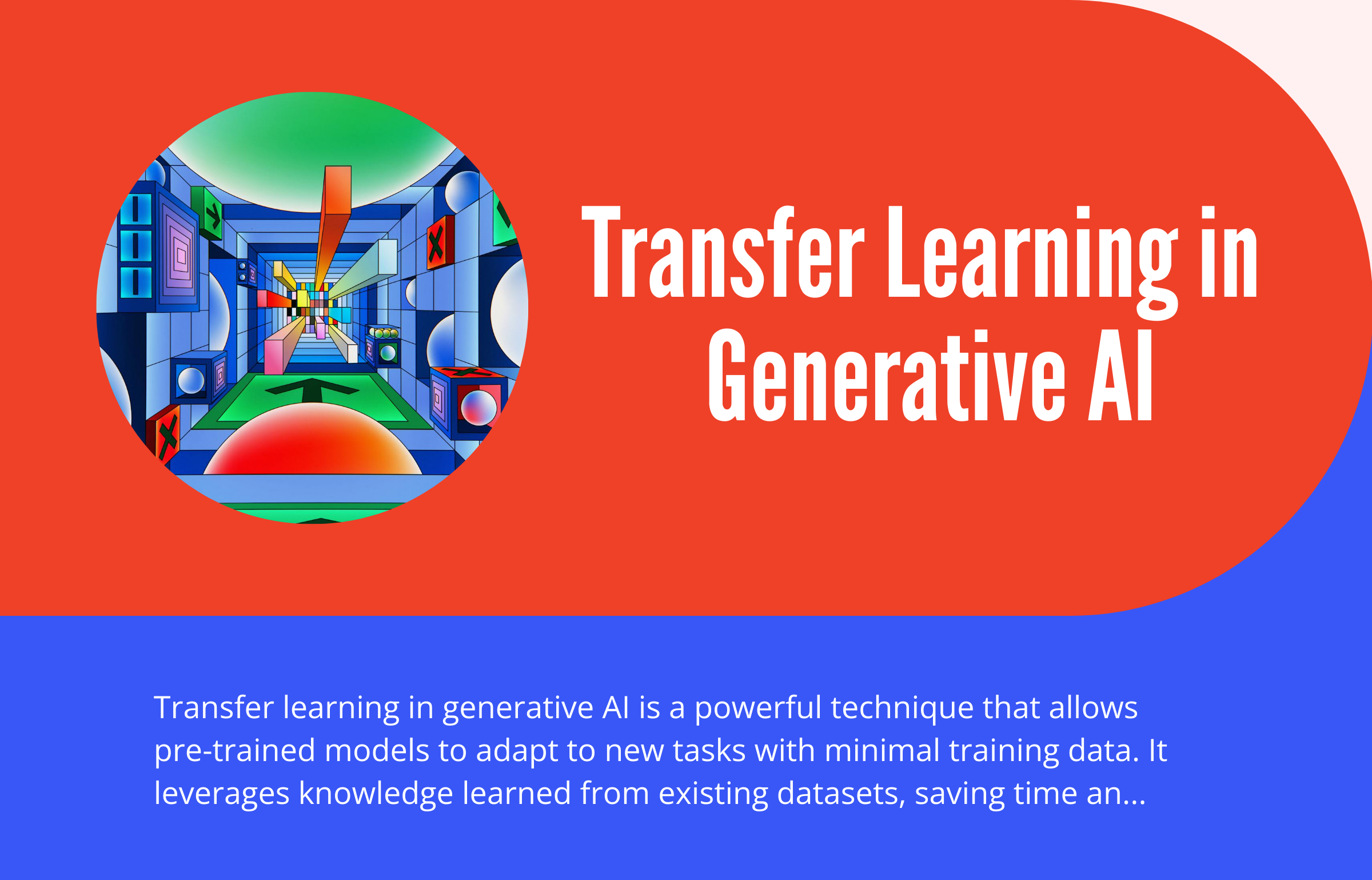 Transfer Learning in Generative AI

Transfer learning in generative AI is a powerful technique that allows pre-trained models to adapt to new tasks with minimal training data. It leverages knowledge learned from existing datasets, saving time an...